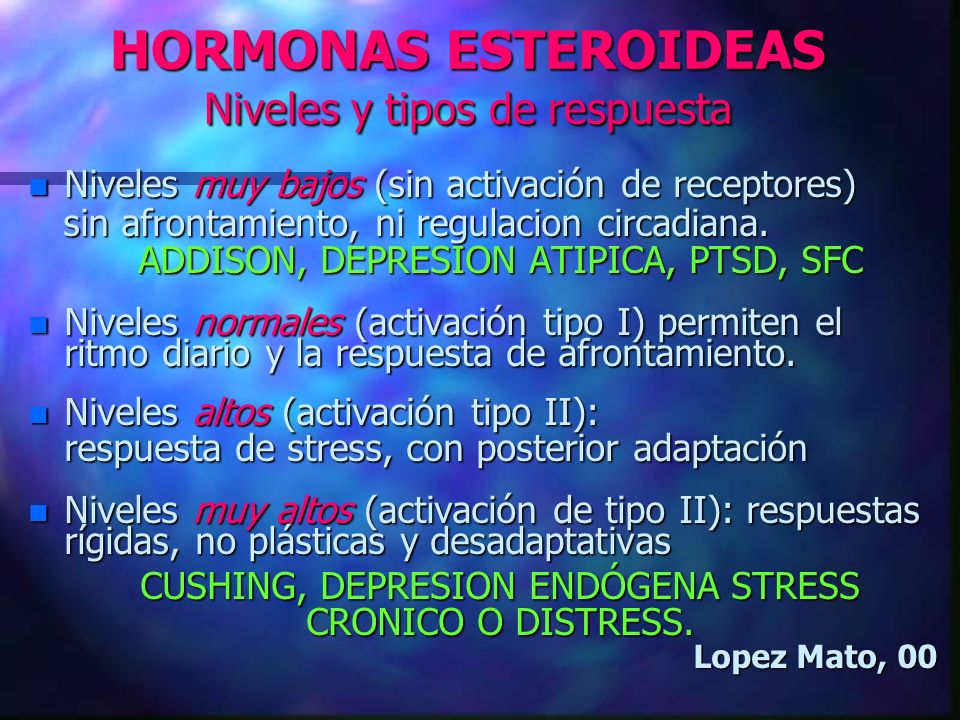 HORMONAS ESTEROIDEAS
Niveles y tipos de respuesta

Niveles muy bajos (sin activación de receptores) sin afrontamiento, ni regulacion circadiana.
ADDISON, DEPRESION ATIPICA, PTSD, SFC

Niveles normales (activación tipo I) permiten el ritmo diario y la respuesta de afrontamiento.

Niveles altos (activación tipo II): respuesta de stress, con posterior adaptación

Niveles muy altos (activación de tipo II): respuestas rígidas, no plásticas y desadaptativas
CUSHING, DEPRESION ENDÓGENA STRESS CRONICO O DISTRESS.

Lopez Mato, 00